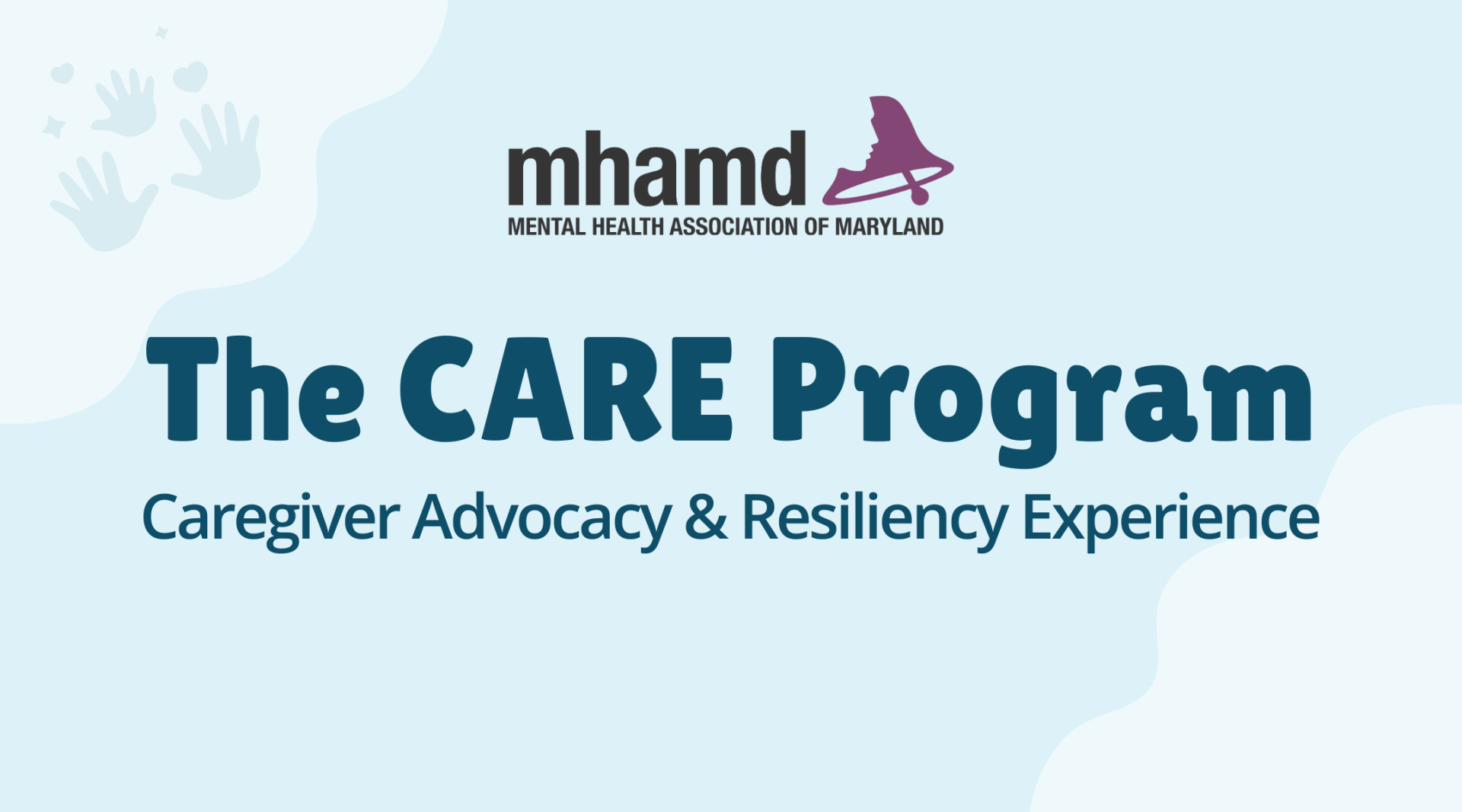 mhamd
MENTAL HEALTH ASSOCIATION OF MARYLAND

The CARE Program

Caregiver Advocacy & Resiliency Experience